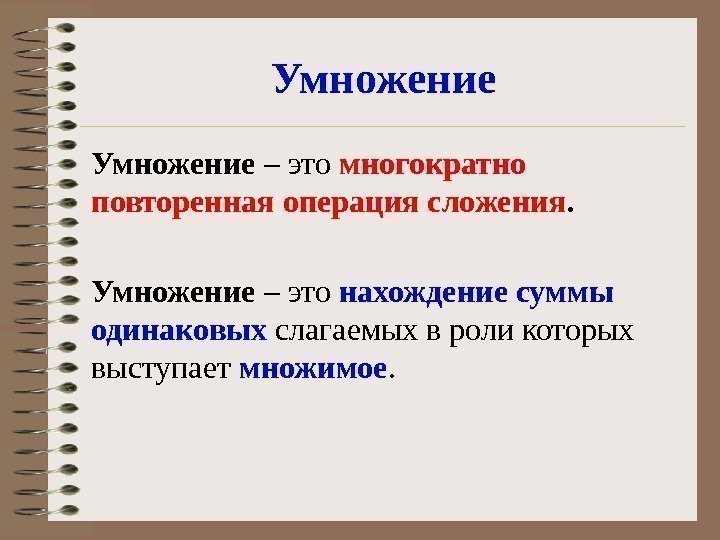 Умножение

Умножение – это многократно повторенная операция сложения.

Умножение – это нахождение суммы одинаковых слагаемых в роли которых выступает множимое.